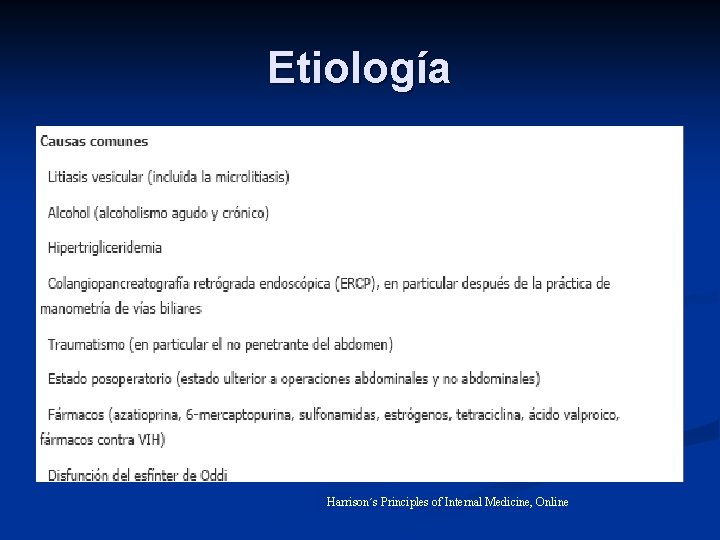 Etiología

Causas comunes

Litiasis vesicular (incluida la microlitiasis)

Alcohol (alcoholismo agudo y crónico)

Hipertrigliceridemia

Colangiopancreatografía retrógrada endoscópica (ERCP), en particular después de la práctica de manometría de vías biliares

Traumatismo (en particular el no penetrante del abdomen)

Estado posoperatorio (estado ulterior a operaciones abdominales y no abdominales)

Fármacos (azatioprina, 6-mercaptopurina, sulfonamidas, estrógenos, tetraciclina, ácido valproico, fármacos contra VIH)

Disfunción del esfínter de Oddi

Harrison´s Principles of Internal Medicine, Online